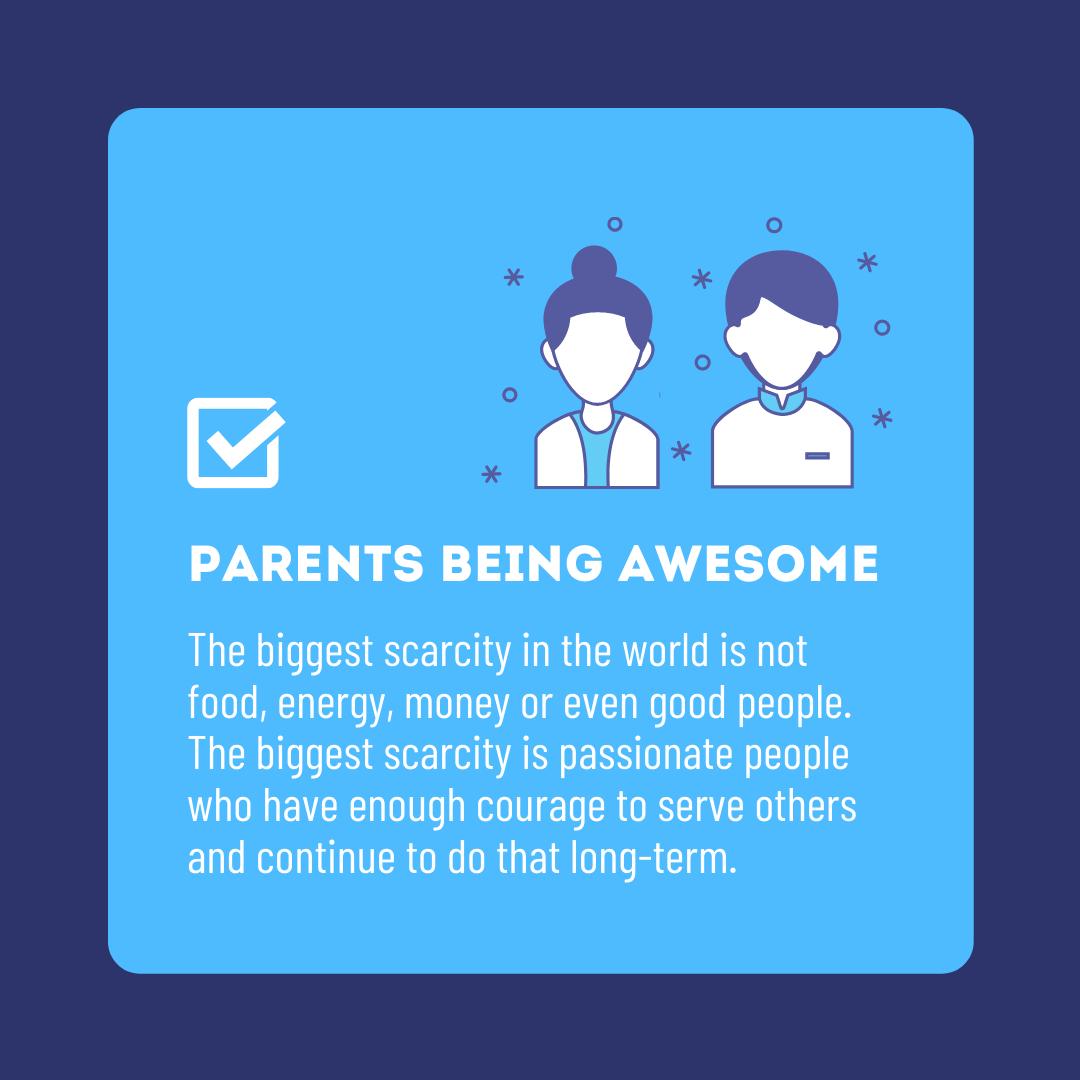 PARENTS BEING AWESOME

The biggest scarcity in the world is not food, energy, money or even good people. The biggest scarcity is passionate people who have enough courage to serve others and continue to do that long-term.